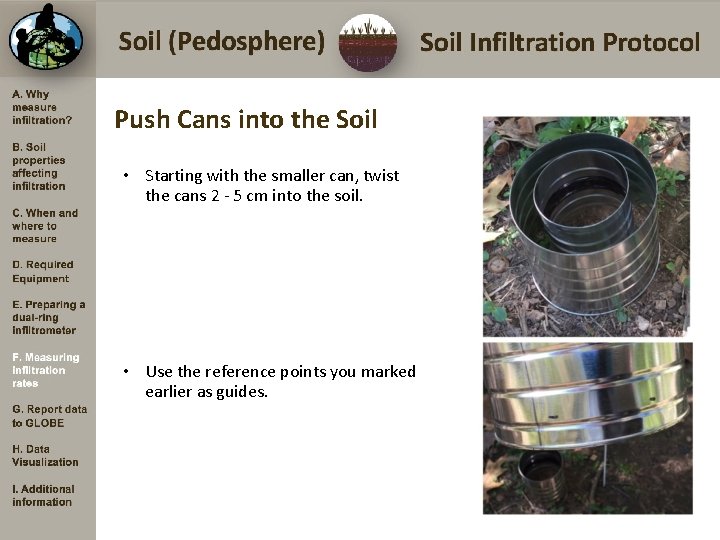 Soil (Pedosphere)

Soil Infiltration Protocol

A. Why measure infiltration?

B. Soil properties affecting infiltration

C. When and where to measure

D. Required Equipment

E. Preparing a dual-ring infiltrometer

F. Measuring infiltration rates

G. Report data to GLOBE

H. Data Visualization

I. Additional information

Push Cans into the Soil

• Starting with the smaller can, twist the cans 2 - 5 cm into the soil.

• Use the reference points you marked earlier as guides.